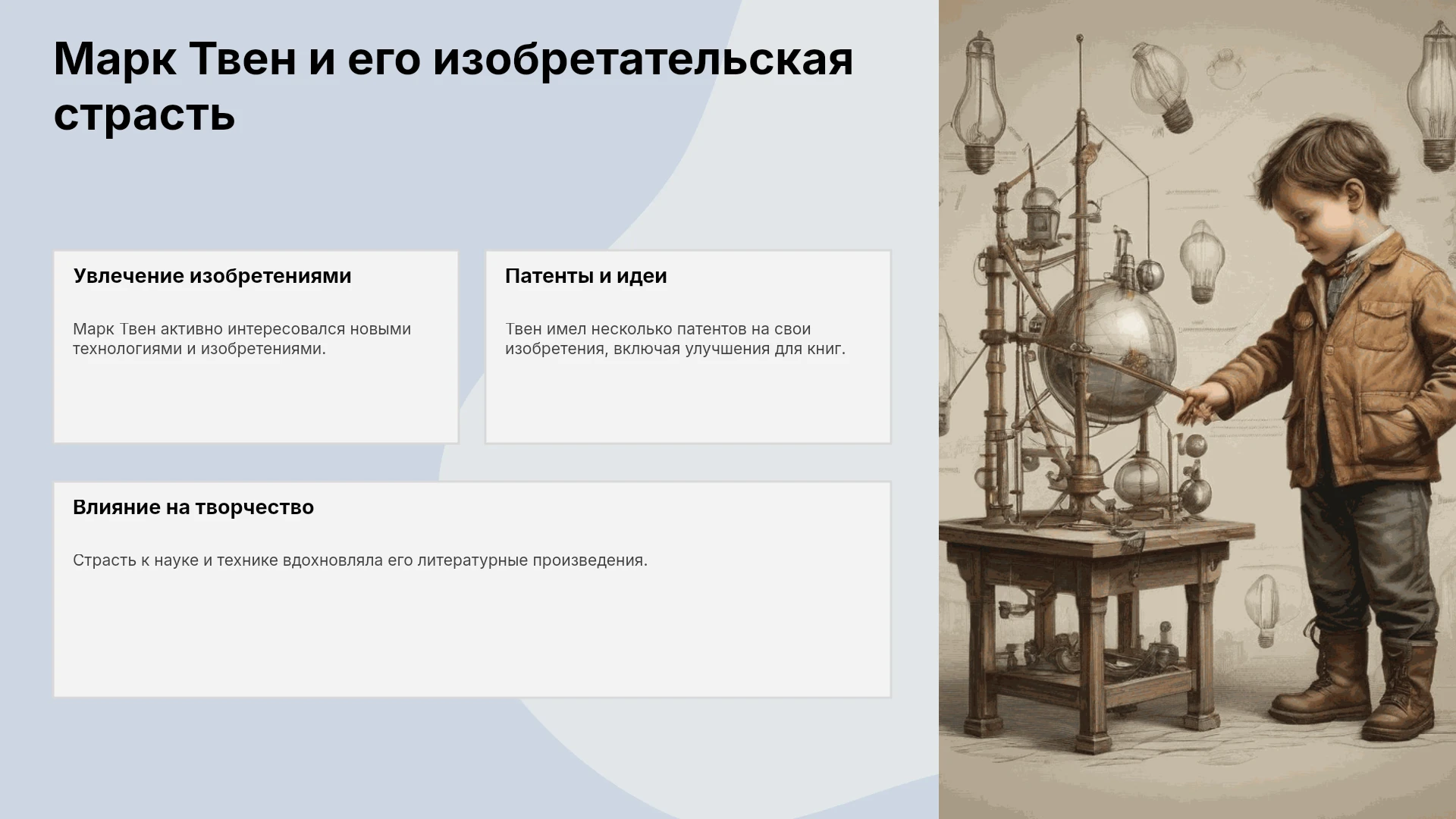 Марк Твен и его изобретательская страсть

Увлечение изобретениями

Марк Твен активно интересовался новыми технологиями и изобретениями.

Патенты и идеи

Твен имел несколько патентов на свои изобретения, включая улучшения для книг.

Влияние на творчество

Страсть к науке и технике вдохновляла его литературные произведения.